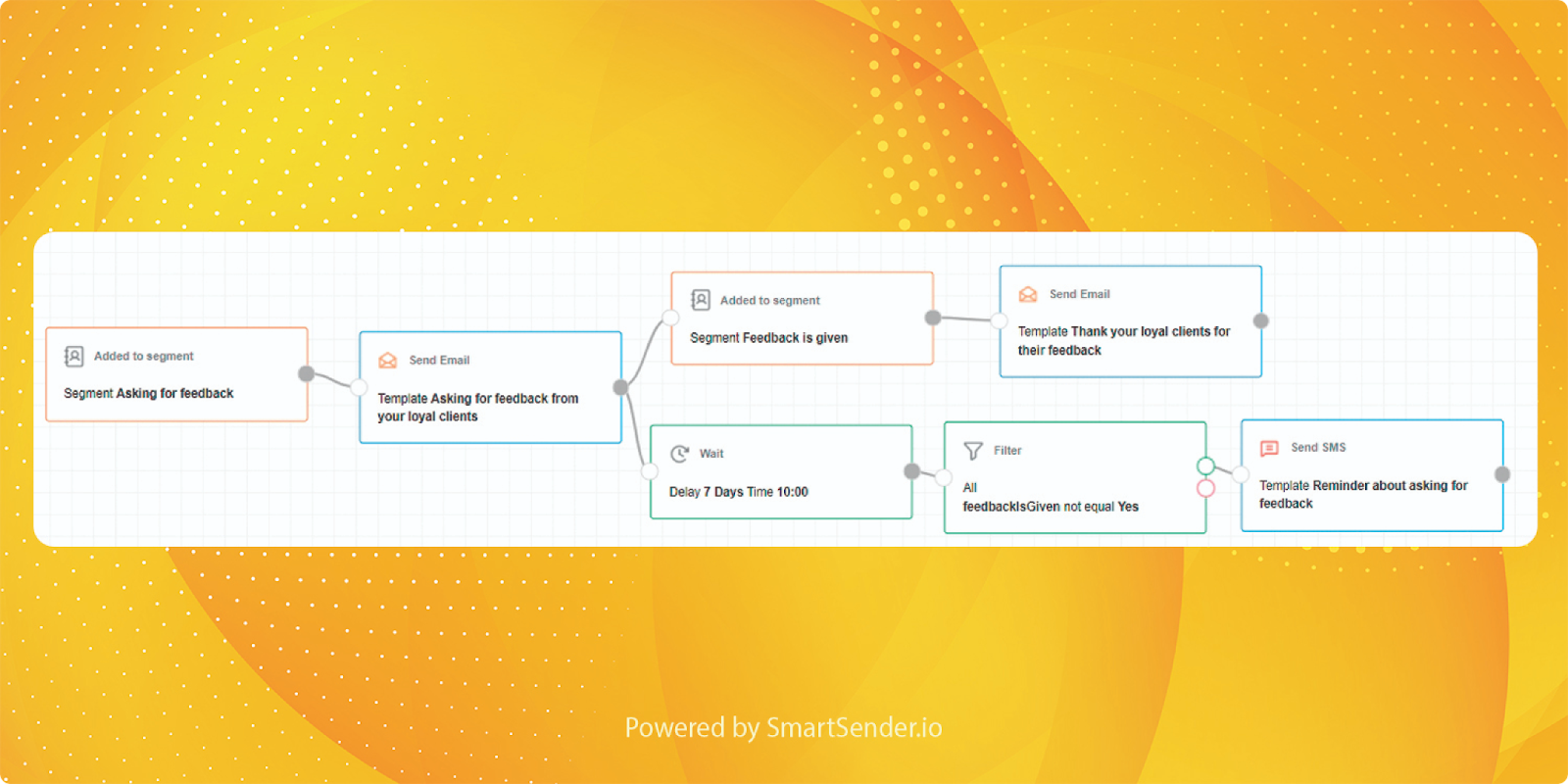 Added to segment

Segment Asking for feedback

Send Email

Template Asking for feedback from your loyal clients

Added to segment

Segment Feedback is given

Send Email

Template Thank your loyal clients for their feedback

Wait

Delay 7 Days Time 10:00

Filter

All
feedbackIsGiven not equal Yes

Send SMS

Template Reminder about asking for feedback

Powered by SmartSender.io